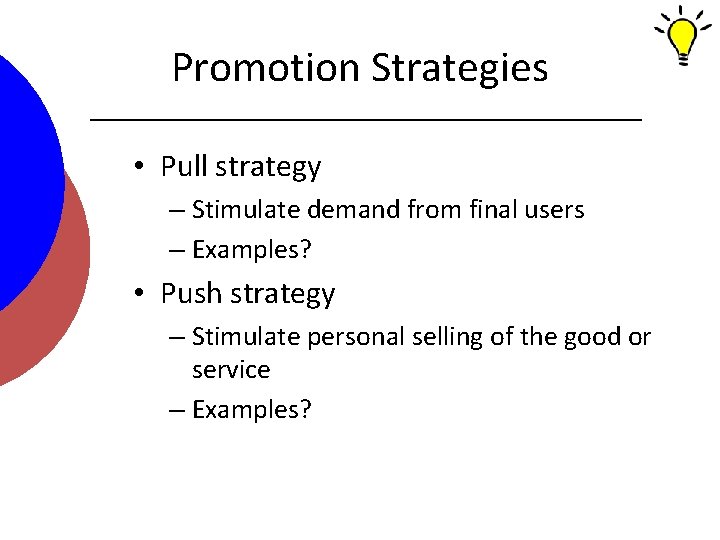 Promotion Strategies

• Pull strategy
– Stimulate demand from final users
– Examples?

• Push strategy
– Stimulate personal selling of the good or service
– Examples?